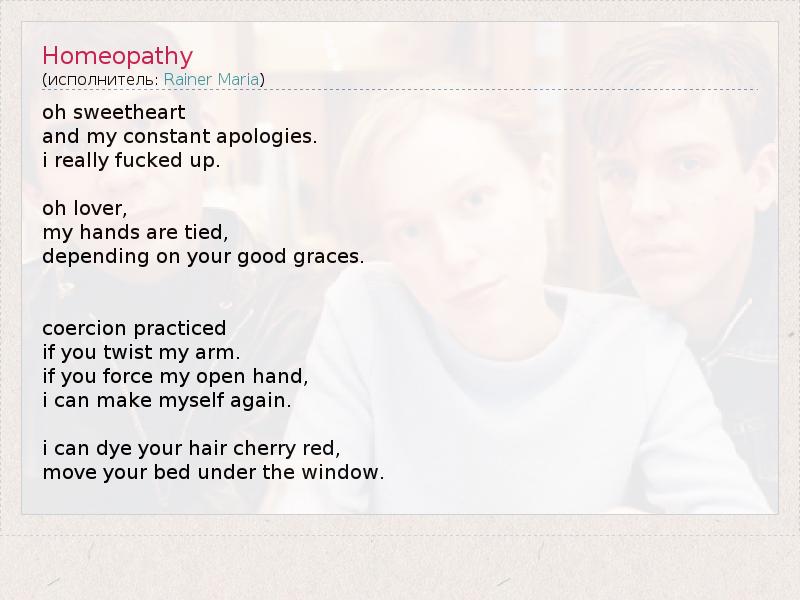 Homeopathy
(исполнитель: Rainer Maria)

oh sweetheart
and my constant apologies.
i really fucked up.

oh lover,
my hands are tied,
depending on your good graces.

coercion practiced
if you twist my arm.
if you force my open hand,
i can make myself again.

i can dye your hair cherry red,
move your bed under the window.